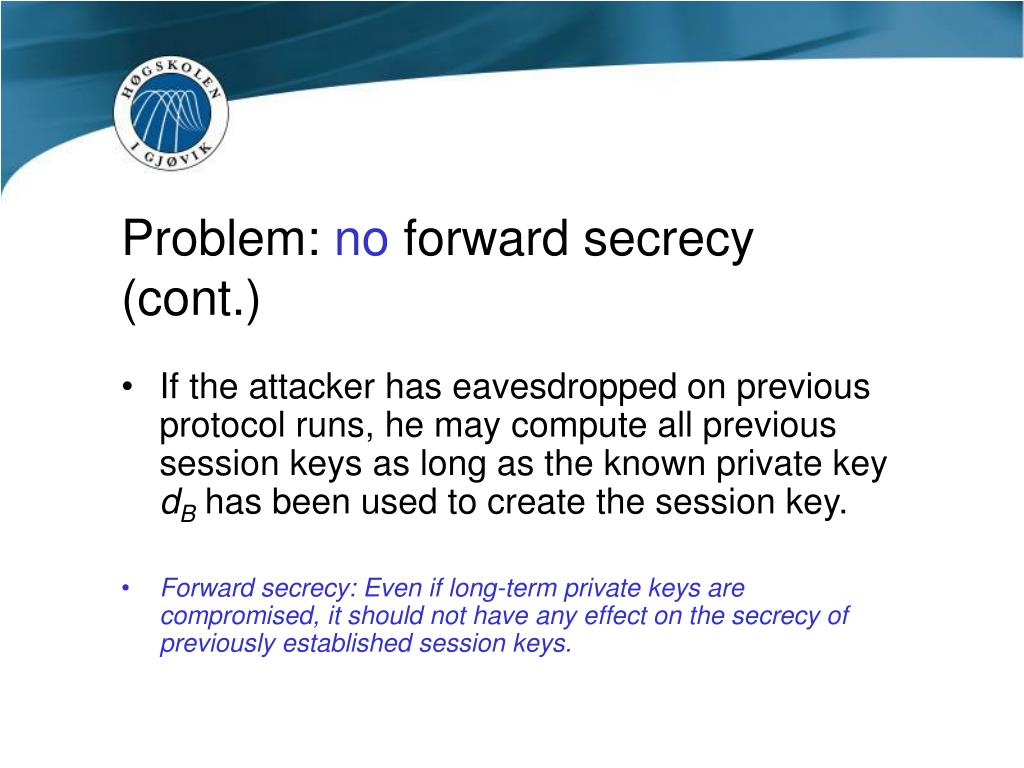 HØGSKOLEN I GJØVIK

Problem: no forward secrecy (cont.)

• If the attacker has eavesdropped on previous protocol runs, he may compute all previous session keys as long as the known private key $d_B$ has been used to create the session key.

• Forward secrecy: Even if long-term private keys are compromised, it should not have any effect on the secrecy of previously established session keys.